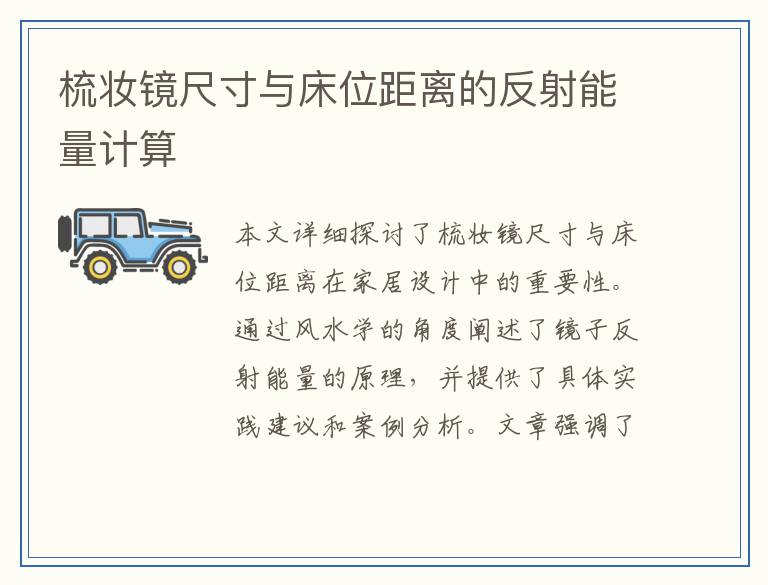 梳妆镜尺寸与床位距离的反射能量计算

本文详细探讨了梳妆镜尺寸与床位距离在家居设计中的重要性。通过风水学的角度阐述了镜子反射能量的原理，并提供了具体实践建议和案例分析。文章强调了